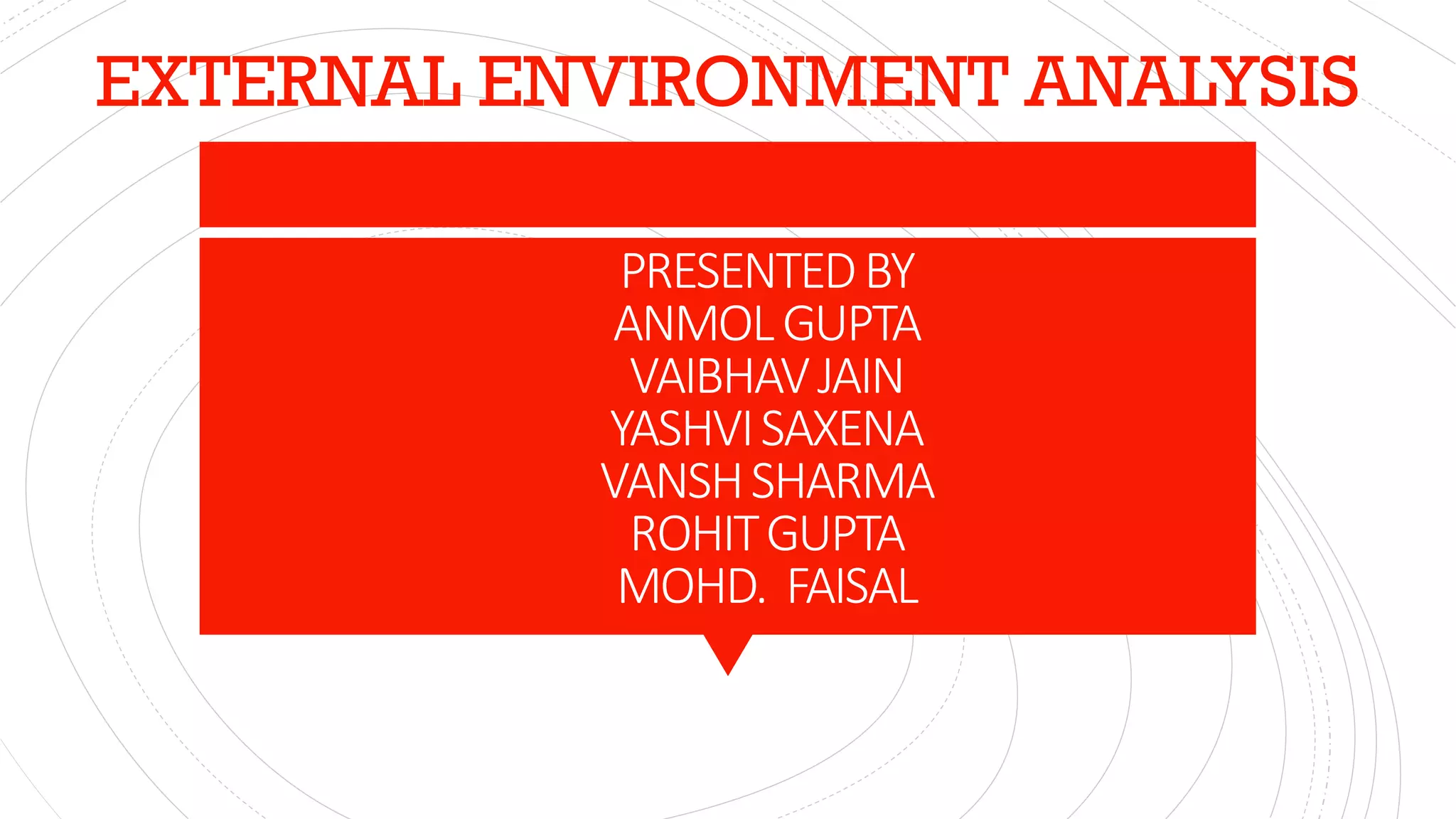 EXTERNAL ENVIRONMENT ANALYSIS

PRESENTED BY
ANMOL GUPTA
VAIBHAV JAIN
YASHVI SAXENA
VANSH SHARMA
ROHIT GUPTA
MOHD. FAISAL